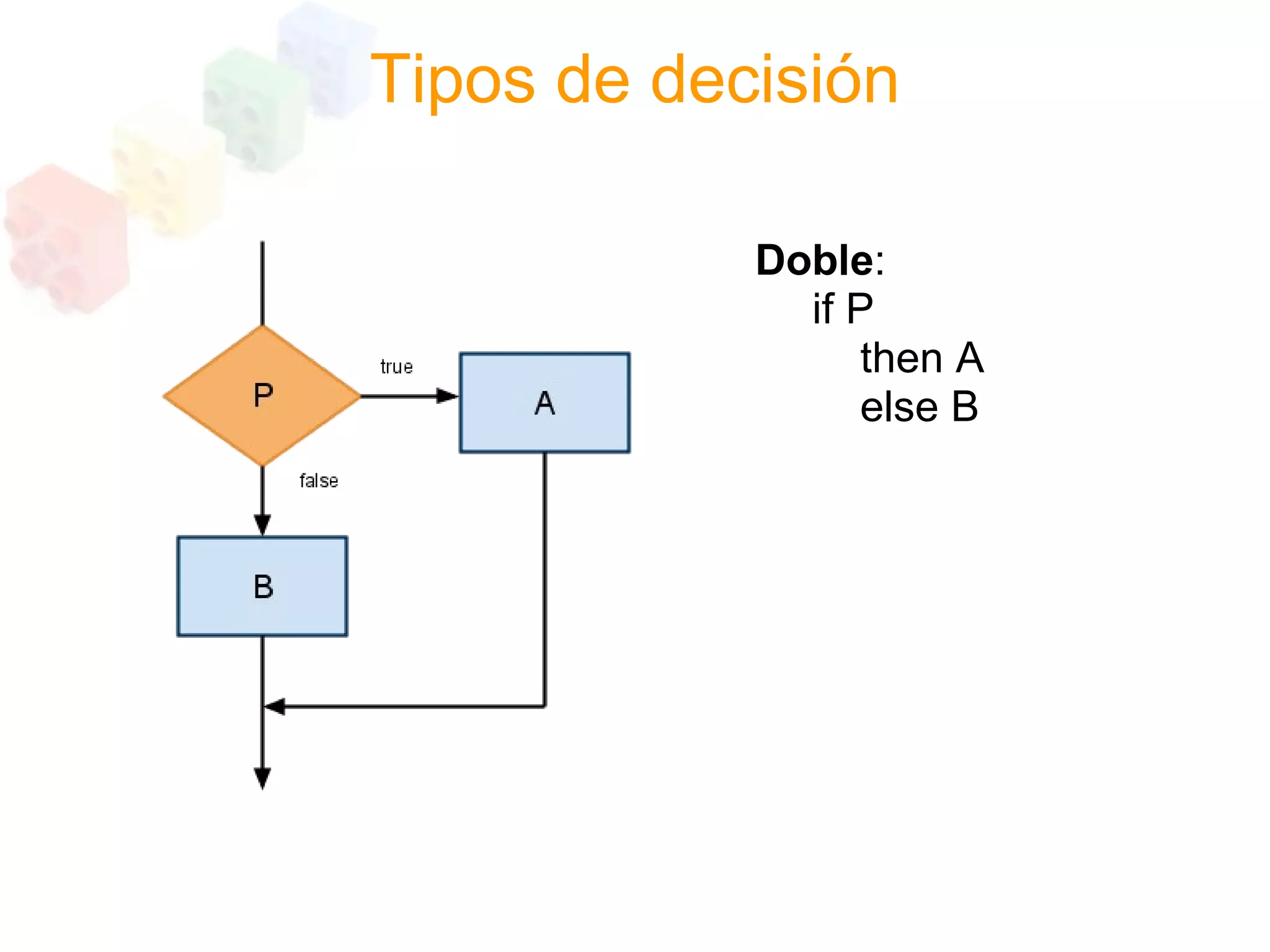 Tipos de decisión

P
true
A
false
B

Doble:
if P
then A
else B